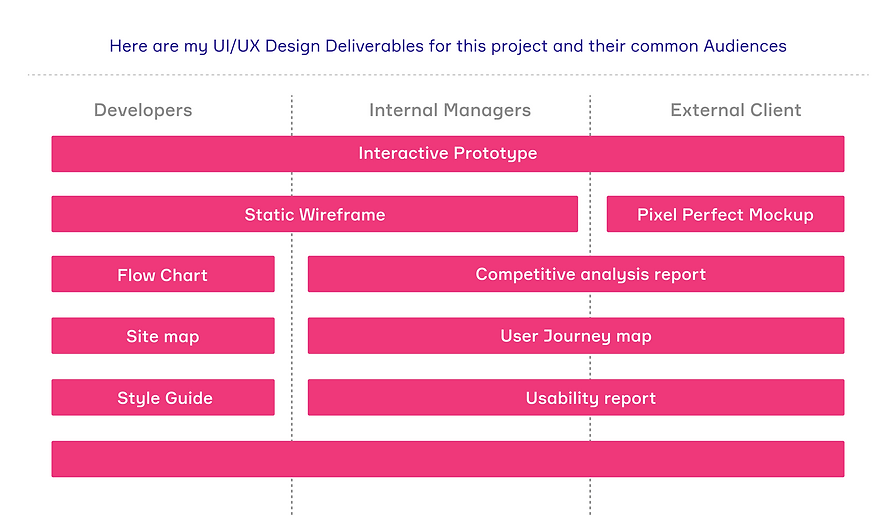 Here are my UI/UX Design Deliverables for this project and their common Audiences

Developers

Internal Managers

External Client

Interactive Prototype

Static Wireframe

Pixel Perfect Mockup

Flow Chart

Competitive analysis report

Site map

User Journey map

Style Guide

Usability report